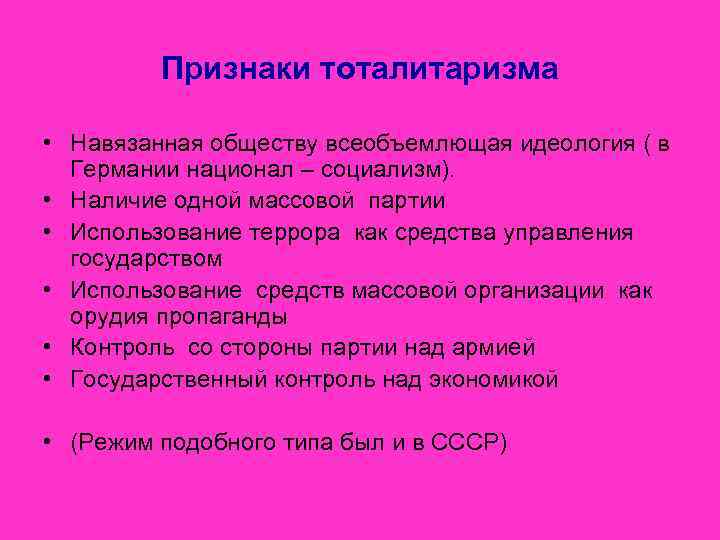 Признаки тоталитаризма

• Навязанная обществу всеобъемлющая идеология ( в Германии национал – социализм).
• Наличие одной массовой партии
• Использование террора как средства управления государством
• Использование средств массовой организации как орудия пропаганды
• Контроль со стороны партии над армией
• Государственный контроль над экономикой

• (Режим подобного типа был и в СССР)